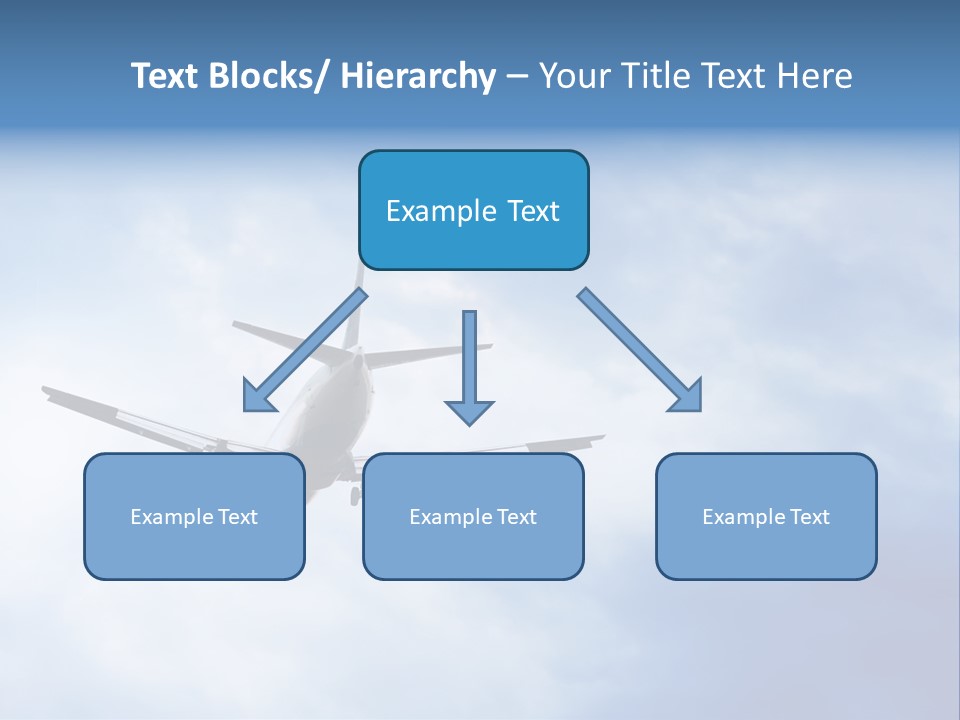 Text Blocks/ Hierarchy – Your Title Text Here

Example Text

Example Text

Example Text

Example Text